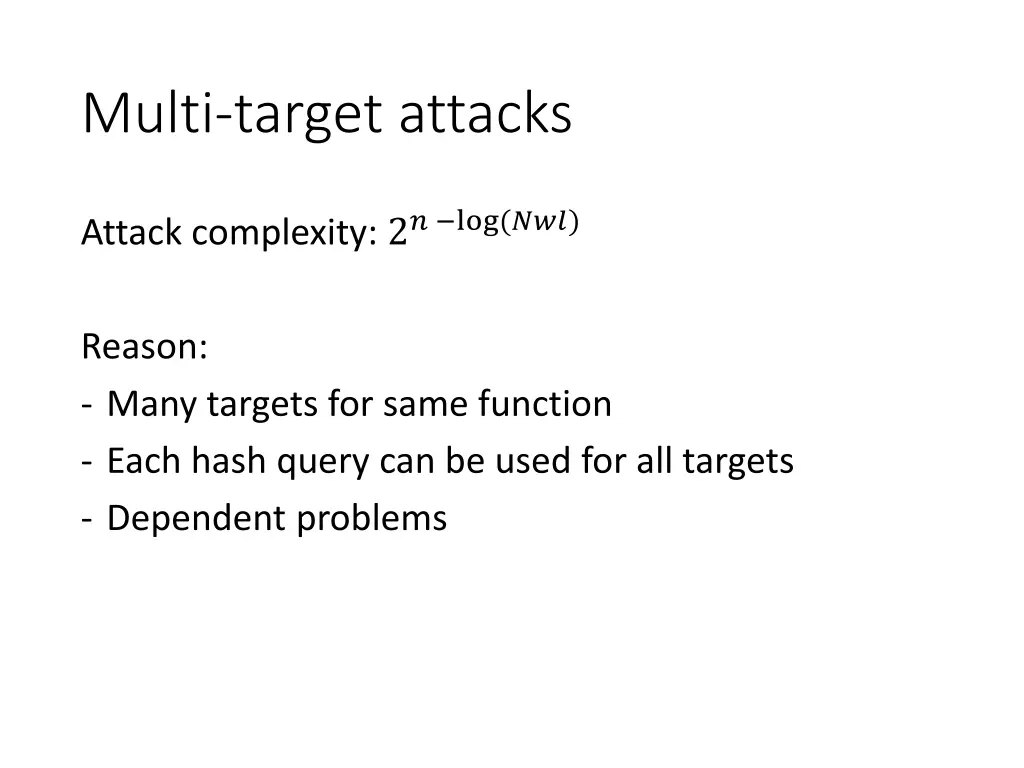 Multi-target attacks

Attack complexity: $2^{n - \log(Nwl)}$

Reason:
- Many targets for same function
- Each hash query can be used for all targets
- Dependent problems